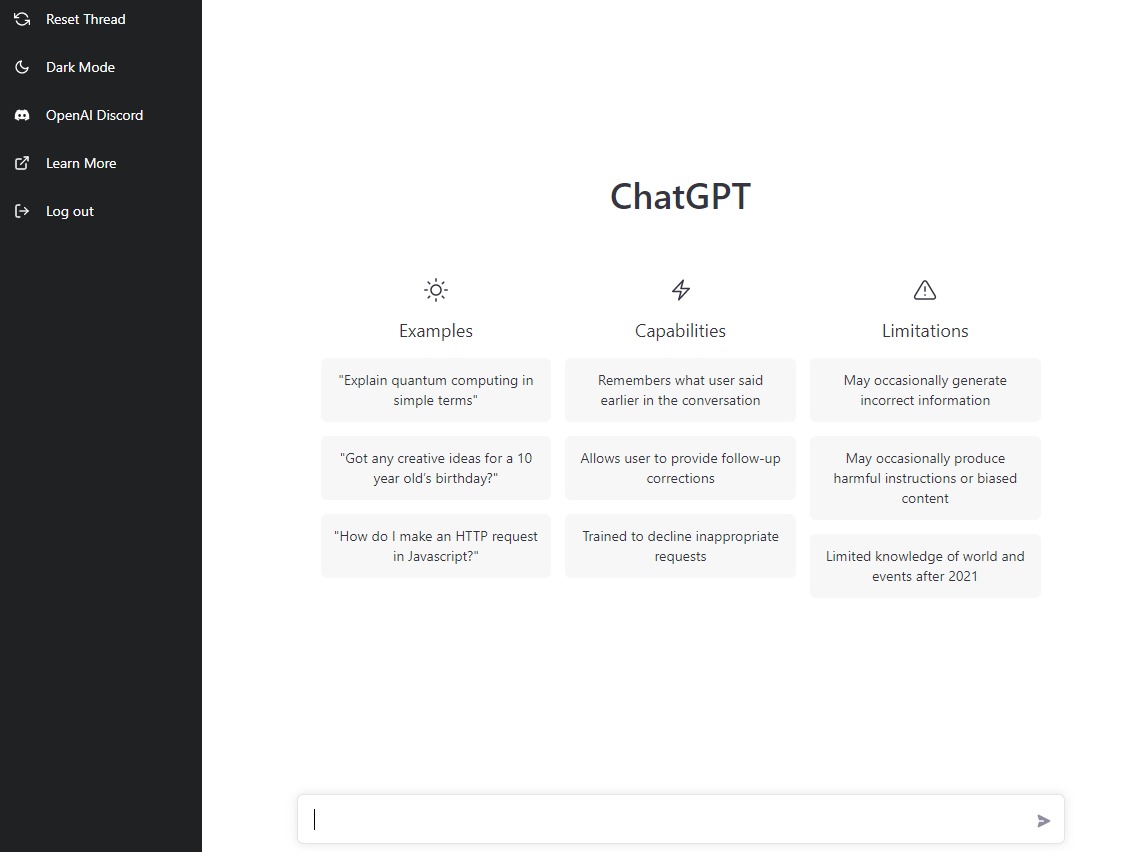 Reset Thread
Dark Mode
OpenAI Discord
Learn More
Log out

ChatGPT

Examples

"Explain quantum computing in simple terms"

"Got any creative ideas for a 10 year old's birthday?"

"How do I make an HTTP request in Javascript?"

Capabilities

Remembers what user said earlier in the conversation

Allows user to provide follow-up corrections

Trained to decline inappropriate requests

Limitations

May occasionally generate incorrect information

May occasionally produce harmful instructions or biased content

Limited knowledge of world and events after 2021